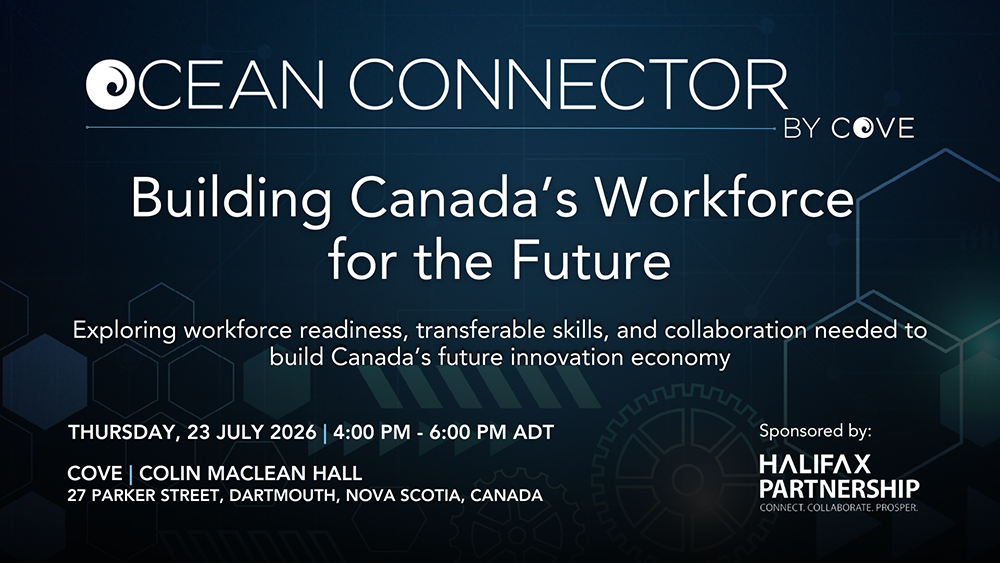 OCEAN CONNECTOR
BY COVE

Building Canada's Workforce for the Future

Exploring workforce readiness, transferable skills, and collaboration needed to build Canada's future innovation economy

THURSDAY, 23 JULY 2026 | 4:00 PM - 6:00 PM ADT

COVE | COLIN MACLEAN HALL
27 PARKER STREET, DARTMOUTH, NOVA SCOTIA, CANADA

Sponsored by:
HALIFAX PARTNERSHIP
CONNECT. COLLABORATE. PROSPER.